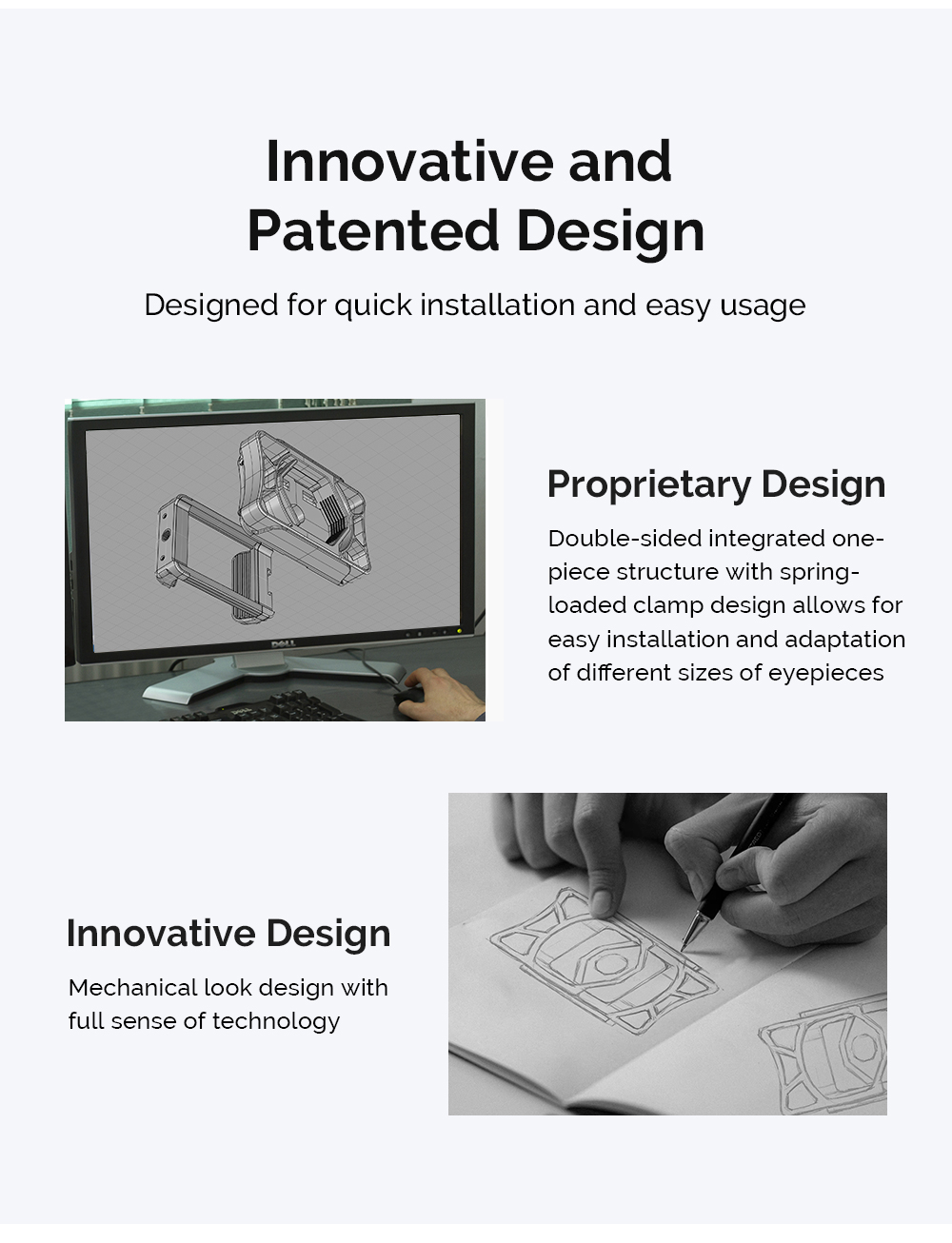 Innovative and Patented Design

Designed for quick installation and easy usage

DELL

Proprietary Design

Double-sided integrated one-piece structure with spring-loaded clamp design allows for easy installation and adaptation of different sizes of eyepieces

Innovative Design

Mechanical look design with full sense of technology